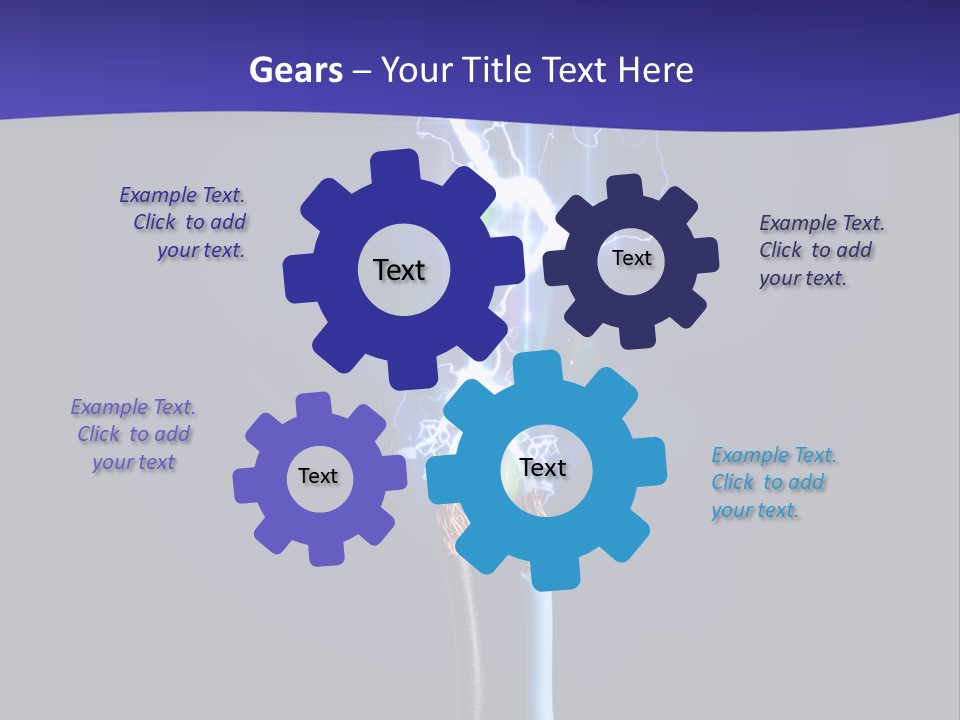 Gears – Your Title Text Here

Example Text. Click to add your text.

Text

Text

Example Text. Click to add your text.

Example Text. Click to add your text

Text

Text

Example Text. Click to add your text.